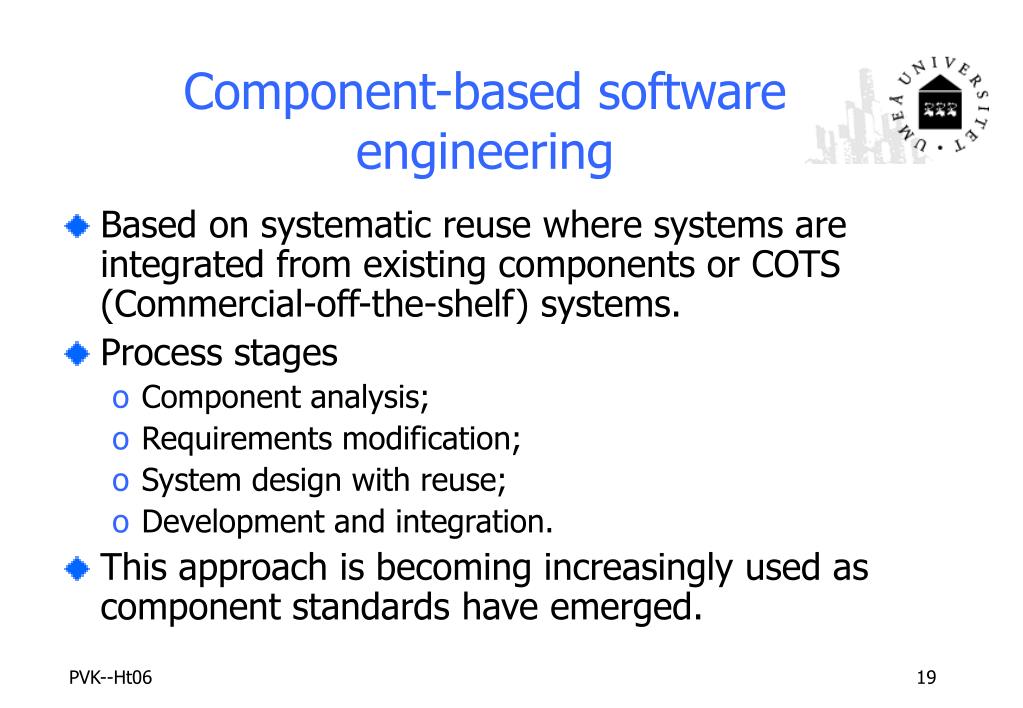 Component-based software engineering

UMEÅ UNIVERSITET

Based on systematic reuse where systems are integrated from existing components or COTS (Commercial-off-the-shelf) systems.

Process stages

o Component analysis;

o Requirements modification;

o System design with reuse;

o Development and integration.

This approach is becoming increasingly used as component standards have emerged.

PVK--Ht06

19